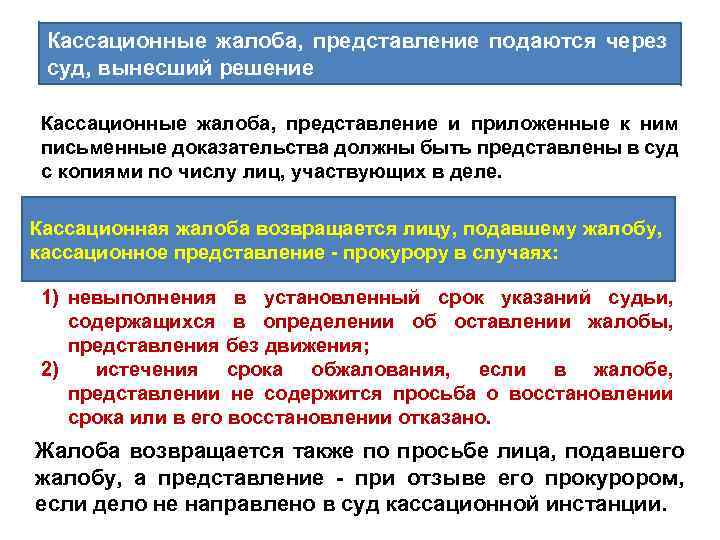 Кассационные жалоба, представление подаются через суд, вынесший решение

Кассационные жалоба, представление и приложенные к ним письменные доказательства должны быть представлены в суд с копиями по числу лиц, участвующих в деле.

Кассационная жалоба возвращается лицу, подавшему жалобу, кассационное представление - прокурору в случаях:

1) невыполнения в установленный срок указаний судьи, содержащихся в определении об оставлении жалобы, представления без движения;
2) истечения срока обжалования, если в жалобе, представлении не содержится просьба о восстановлении срока или в его восстановлении отказано.

Жалоба возвращается также по просьбе лица, подавшего жалобу, а представление - при отзыве его прокурором, если дело не направлено в суд кассационной инстанции.